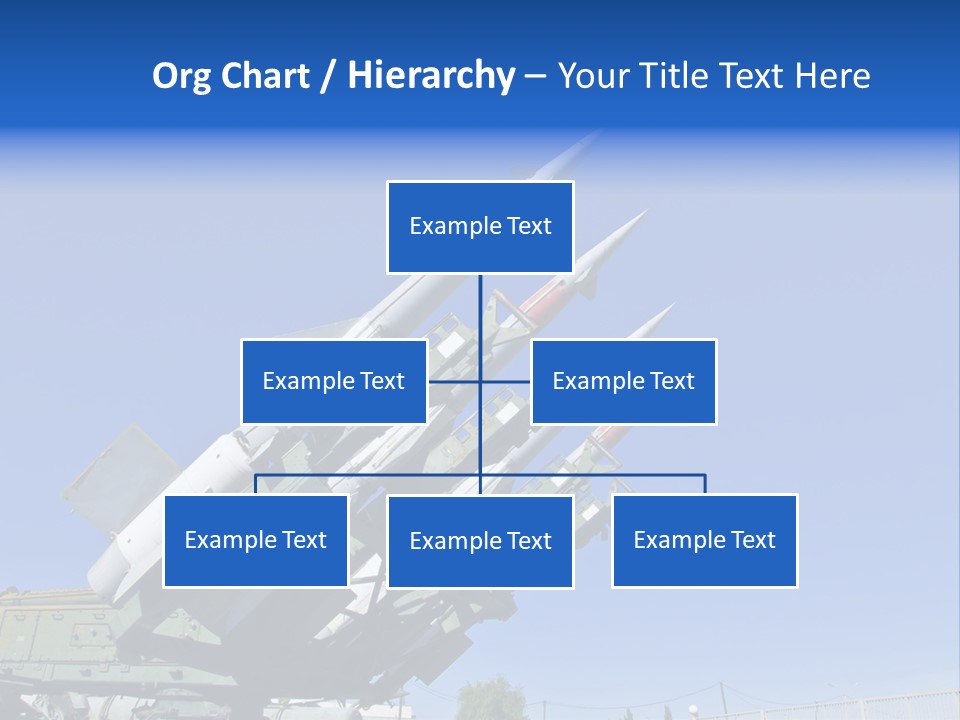 Org Chart / Hierarchy – Your Title Text Here

Example Text

Example Text

Example Text

Example Text

Example Text

Example Text